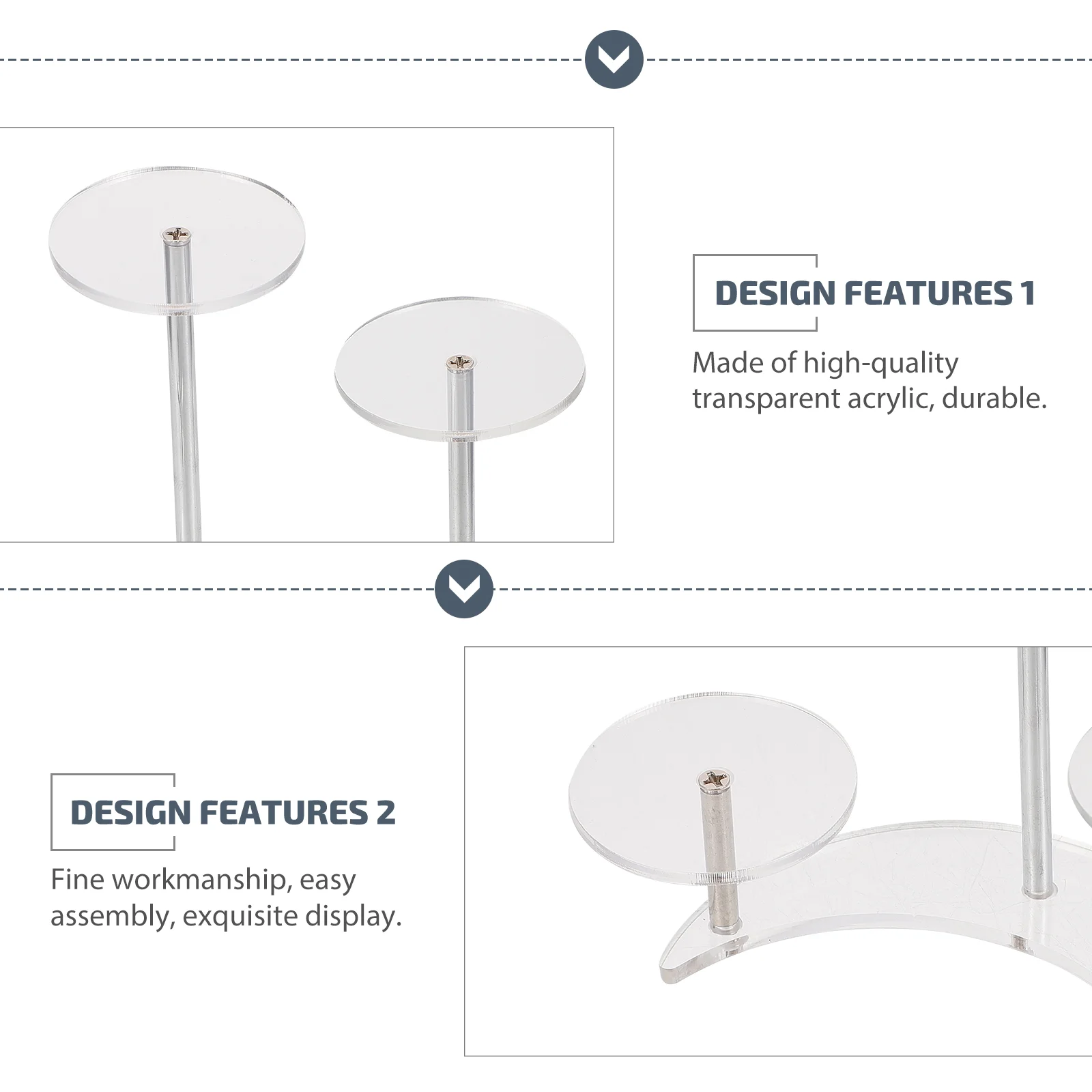 DESIGN FEATURES 1

Made of high-quality transparent acrylic, durable.

DESIGN FEATURES 2

Fine workmanship, easy assembly, exquisite display.